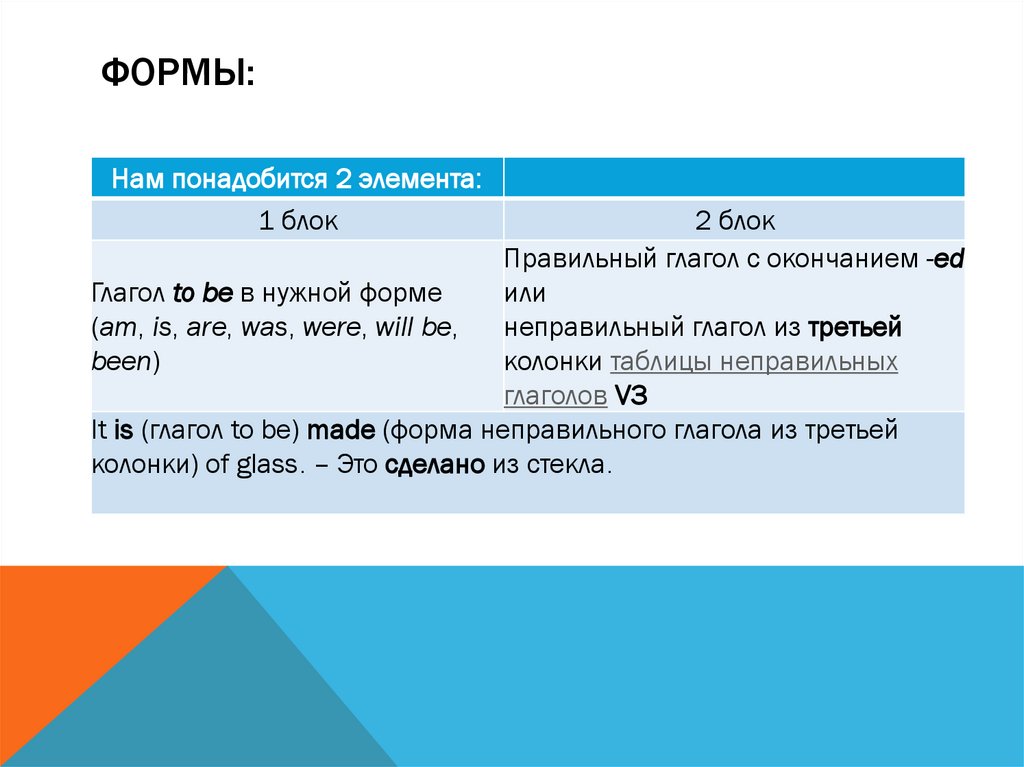 ФОРМЫ:

| Нам понадобится 2 элемента: | |
|---|---|
| 1 блок | 2 блок |
| Глагол to be в нужной форме (am, is, are, was, were, will be, been) | Правильный глагол с окончанием -ed или неправильный глагол из третьей колонки таблицы неправильных глаголов V3 |
| It is (глагол to be) made (форма неправильного глагола из третьей колонки) of glass. – Это сделано из стекла. | |